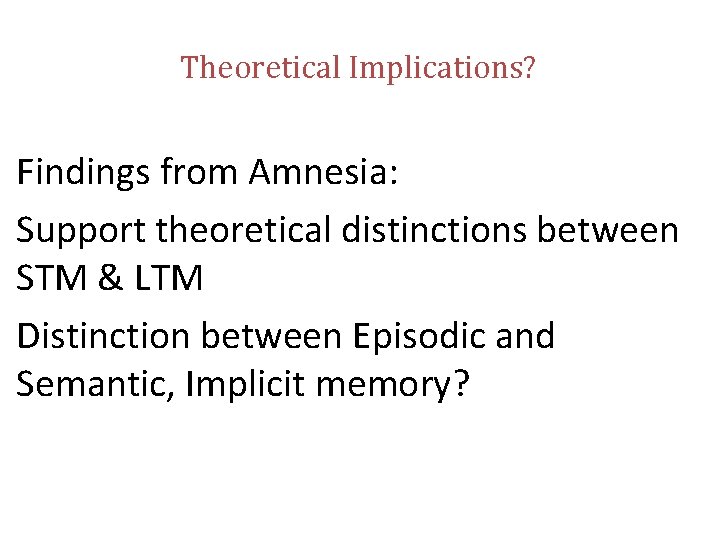 Theoretical Implications?

Findings from Amnesia:

Support theoretical distinctions between STM & LTM

Distinction between Episodic and Semantic, Implicit memory?